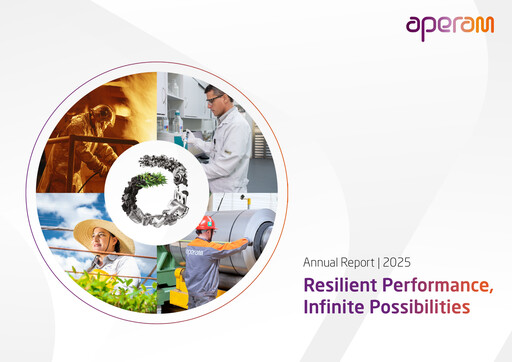 aperam

aperam

Annual Report | 2025

Resilient Performance, Infinite Possibilities